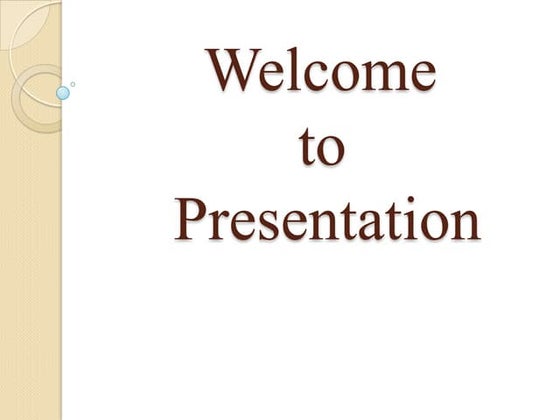 Welcome
to
Presentation